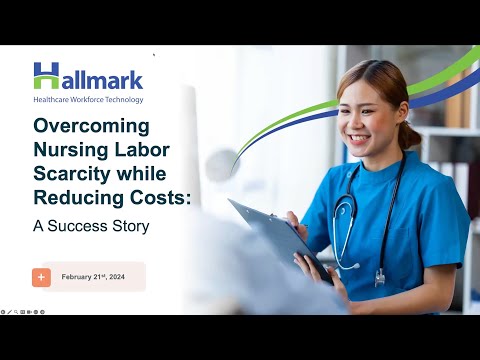 Hallmark
Healthcare Workforce Technology

Overcoming Nursing Labor Scarcity while Reducing Costs:
A Success Story

+ February 21st, 2024